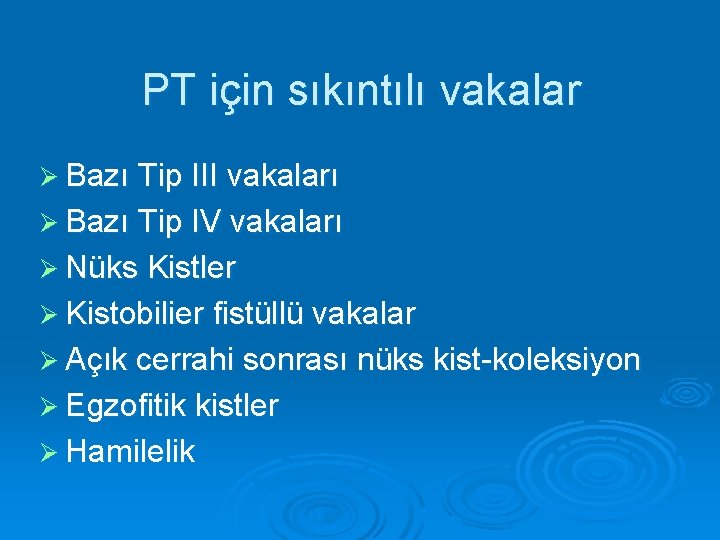 PT için sıkıntılı vakalar

➢ Bazı Tip III vakaları
➢ Bazı Tip IV vakaları
➢ Nüks Kistler
➢ Kistobilier fistüllü vakalar
➢ Açık cerrahi sonrası nüks kist-koleksiyon
➢ Egzofitik kistler
➢ Hamilelik